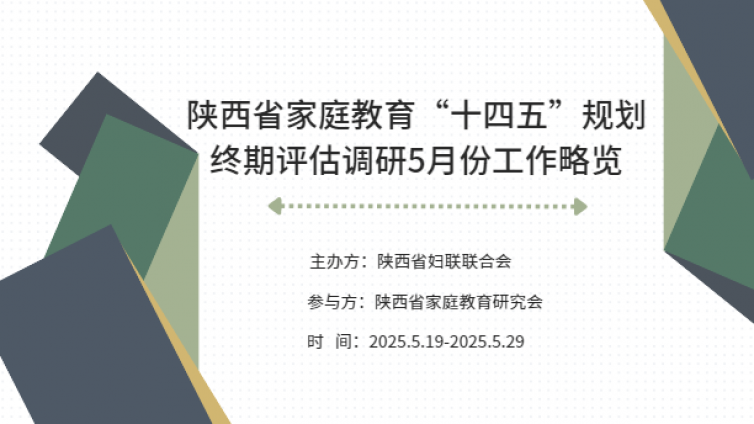 陕西省家庭教育“十四五”规划终期评估调研5月份工作略览

主办方：陕西省妇联联合会

参与方：陕西省家庭教育研究会

时 间：2025.5.19-2025.5.29